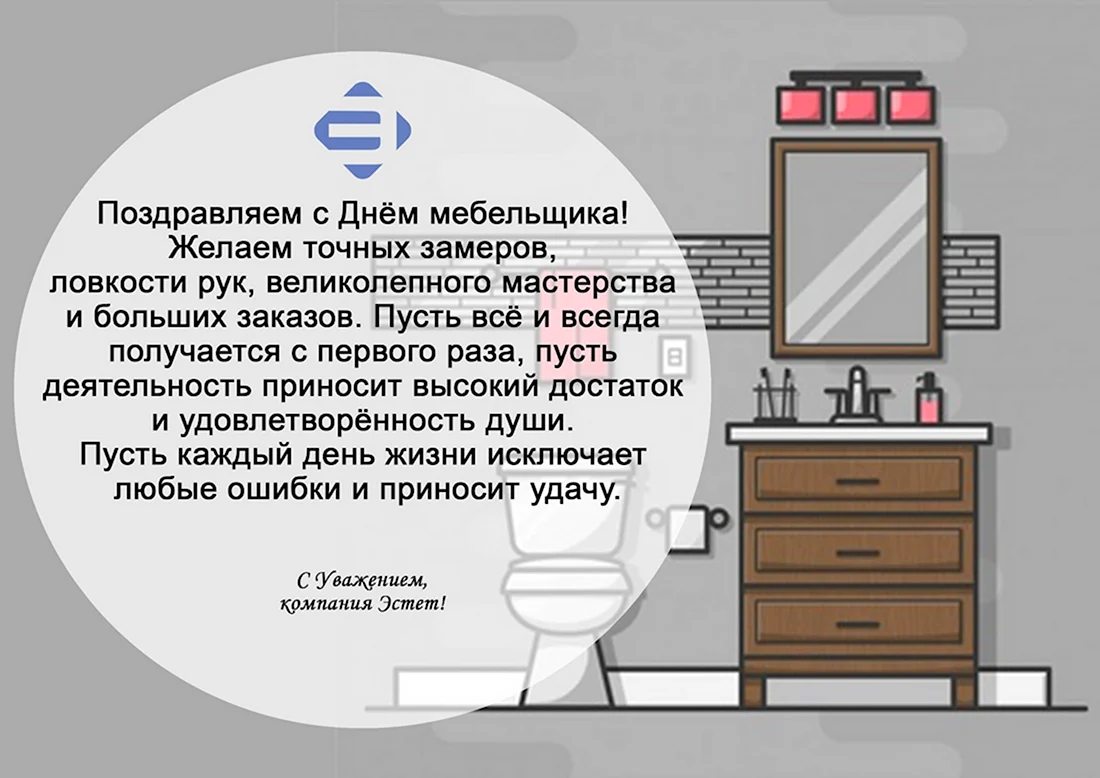 Поздравляем с Днём мебельщика! Желаем точных замеров, ловкости рук, великолепного мастерства и больших заказов. Пусть всё и всегда получается с первого раза, пусть деятельность приносит высокий достаток и удовлетворённость души. Пусть каждый день жизни исключает любые ошибки и приносит удачу.

С Уважением,
компания Эстет!